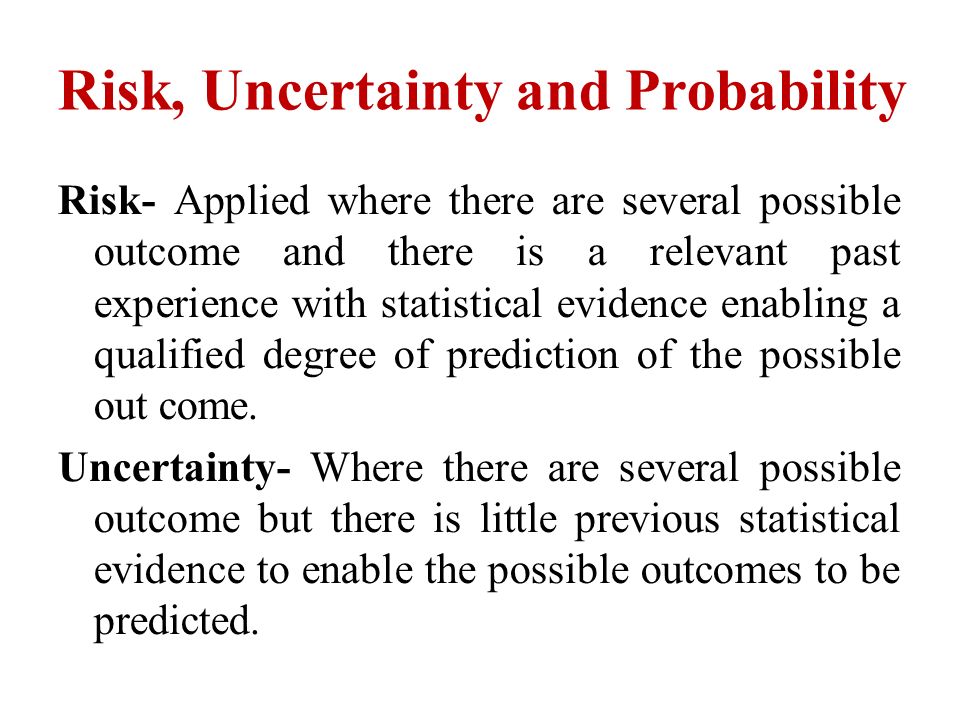 Risk, Uncertainty and Probability

Risk- Applied where there are several possible outcome and there is a relevant past experience with statistical evidence enabling a qualified degree of prediction of the possible out come.

Uncertainty- Where there are several possible outcome but there is little previous statistical evidence to enable the possible outcomes to be predicted.